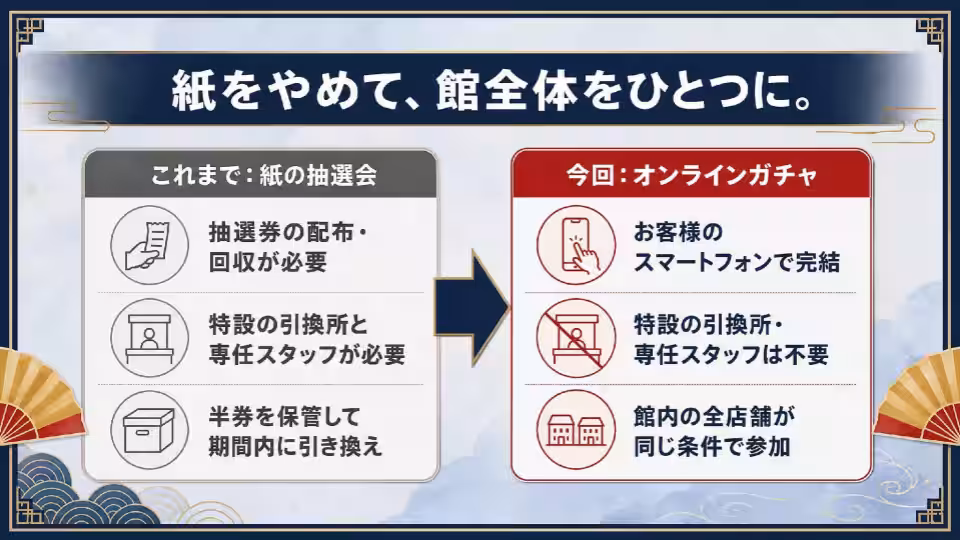 紙をやめて、館全体をひとつに。

これまで：紙の抽選会

抽選券の配布・回収が必要

特設の引換所と専任スタッフが必要

半券を保管して期間内に引き換え

今回：オンラインガチャ

お客様のスマートフォンで完結

特設の引換所・専任スタッフは不要

館内の全店舗が同じ条件で参加